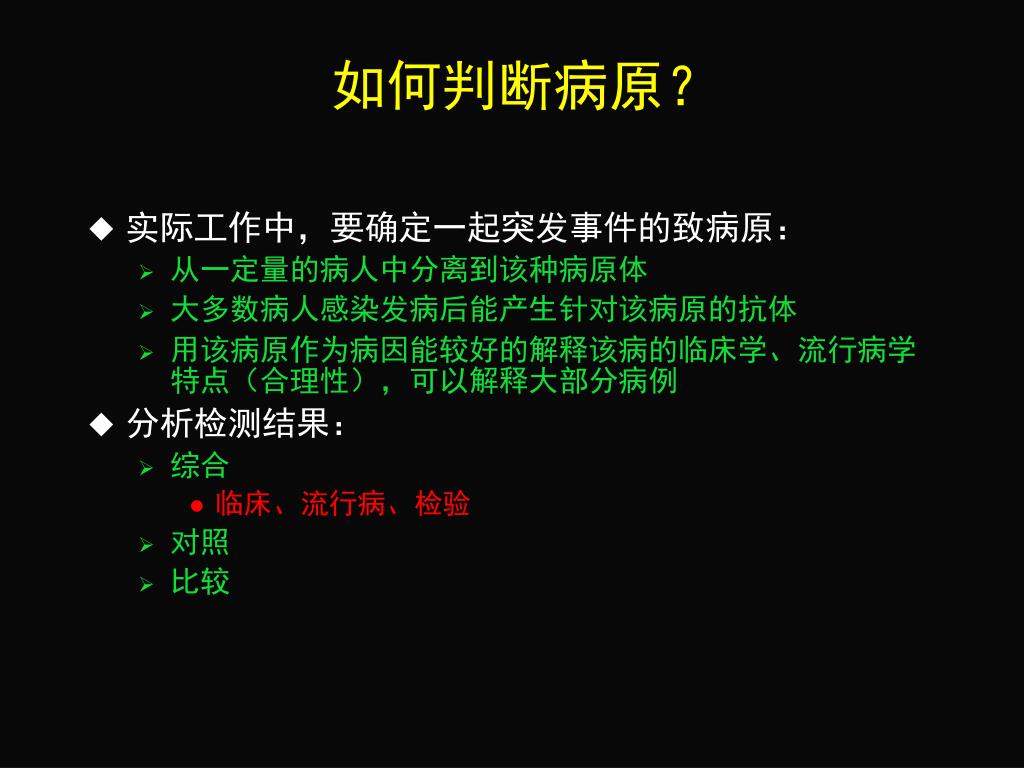 如何判断病原？

◆ 实际工作中，要确定一起突发事件的致病原：
➢ 从一定量的病人中分离到该种病原体
➢ 大多数病人感染发病后能产生针对该病原的抗体
➢ 用该病原作为病因能较好的解释该病的临床学、流行病学特点（合理性），可以解释大部分病例

◆ 分析检测结果：
➢ 综合
● 临床、流行病、检验
➢ 对照
➢ 比较